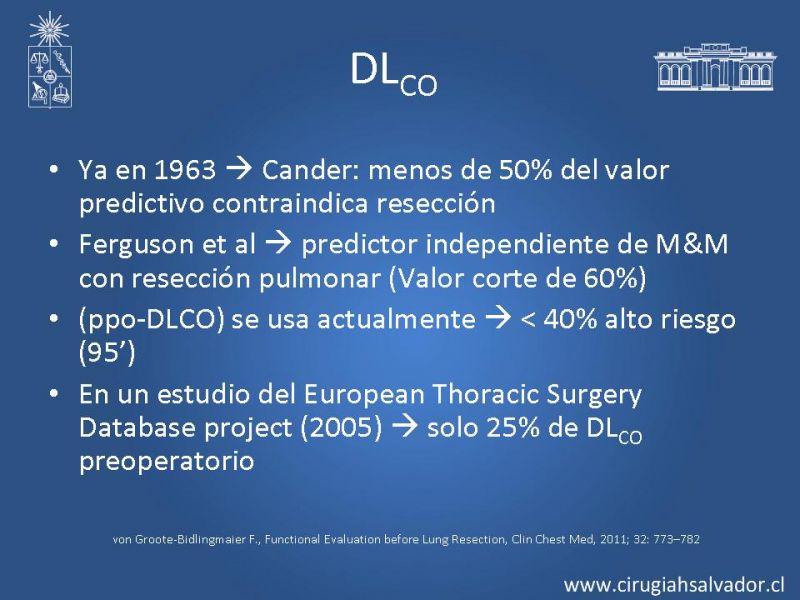 $DL_{CO}$

• Ya en 1963 → Cander: menos de 50% del valor predictivo contraindica resección

• Ferguson et al → predictor independiente de M&M con resección pulmonar (Valor corte de 60%)

• (ppo-DLCO) se usa actualmente → < 40% alto riesgo (95')

• En un estudio del European Thoracic Surgery Database project (2005) → solo 25% de $DL_{CO}$ preoperatorio

von Groote-Bidlingmaier F., Functional Evaluation before Lung Resection, Clin Chest Med, 2011; 32: 773–782

www.cirugiahsalvador.cl